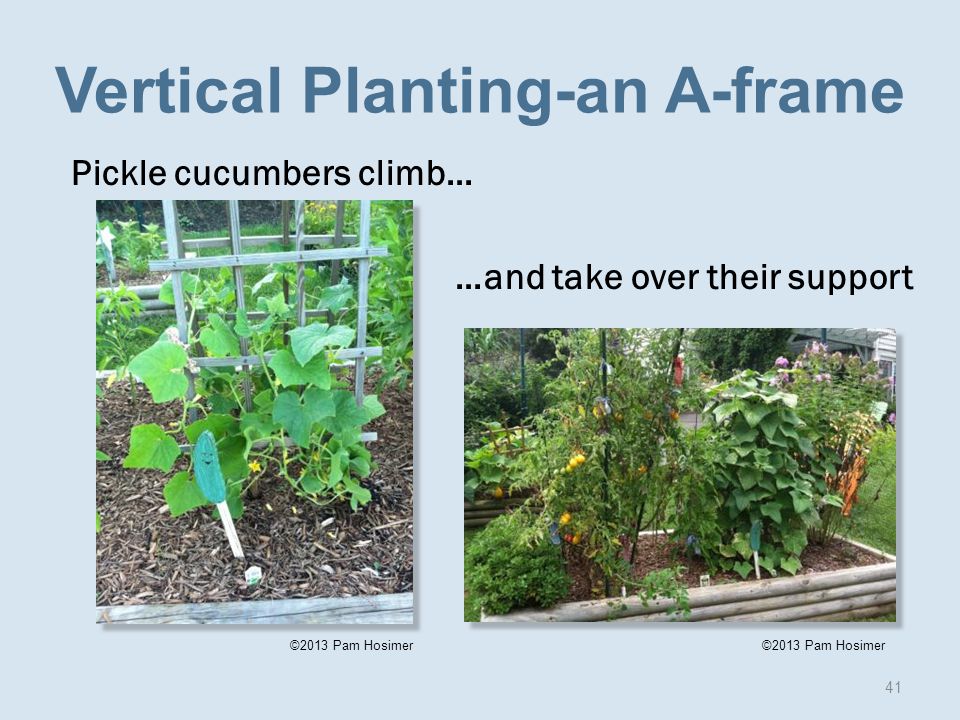 Vertical Planting-an A-frame

Pickle cucumbers climb…

…and take over their support

©2013 Pam Hosimer

©2013 Pam Hosimer

41